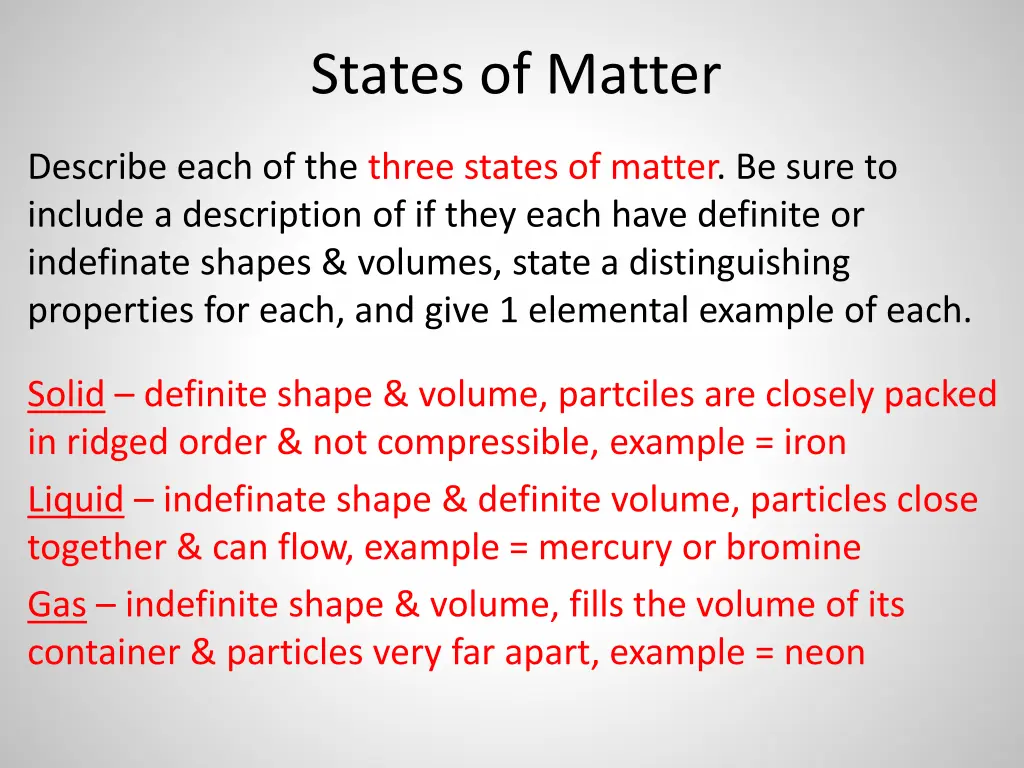 States of Matter

Describe each of the three states of matter. Be sure to include a description of if they each have definite or indefinate shapes & volumes, state a distinguishing properties for each, and give 1 elemental example of each.

Solid – definite shape & volume, partciles are closely packed in ridged order & not compressible, example = iron

Liquid – indefinate shape & definite volume, particles close together & can flow, example = mercury or bromine

Gas – indefinite shape & volume, fills the volume of its container & particles very far apart, example = neon